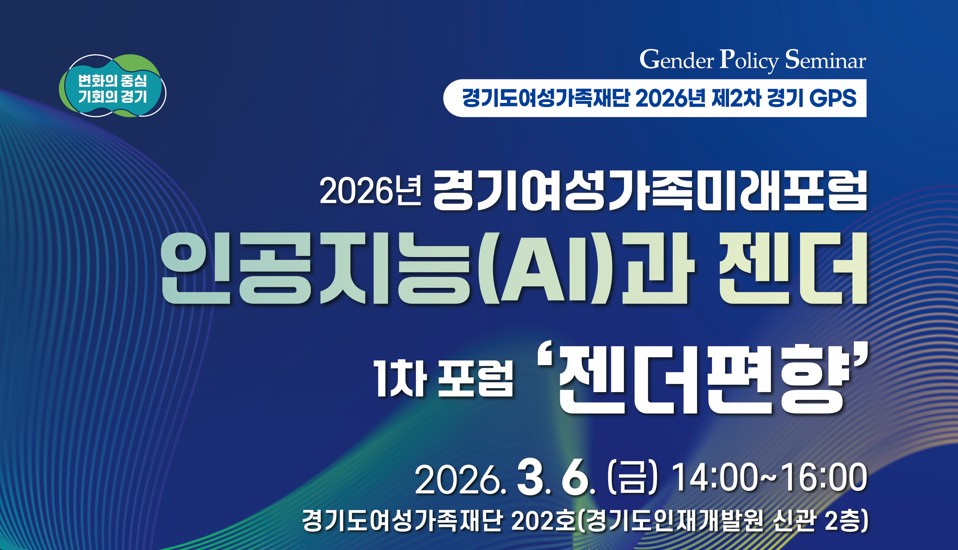 변화의 중심
기회의 경기

Gender Policy Seminar

경기도여성가족재단 2026년 제2차 경기 GPS

2026년 경기여성가족미래포럼

인공지능(AI)과 젠더

1차 포럼 '젠더편향'

2026. 3. 6. (금) 14:00~16:00

경기도여성가족재단 202호(경기도인재개발원 신관 2층)